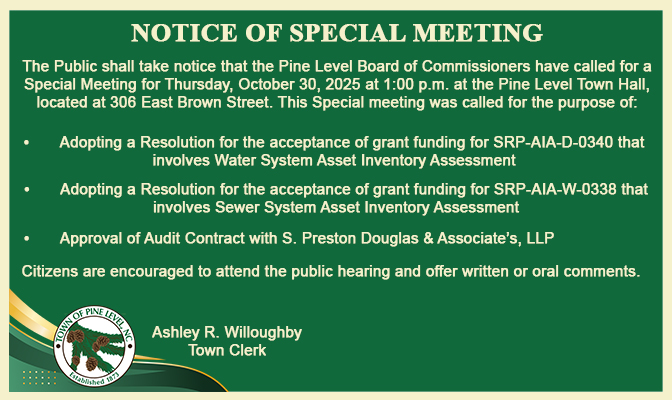 NOTICE OF SPECIAL MEETING

The Public shall take notice that the Pine Level Board of Commissioners have called for a Special Meeting for Thursday, October 30, 2025 at 1:00 p.m. at the Pine Level Town Hall, located at 306 East Brown Street. This Special meeting was called for the purpose of:

• Adopting a Resolution for the acceptance of grant funding for SRP-AIA-D-0340 that involves Water System Asset Inventory Assessment

• Adopting a Resolution for the acceptance of grant funding for SRP-AIA-W-0338 that involves Sewer System Asset Inventory Assessment

• Approval of Audit Contract with S. Preston Douglas & Associate's, LLP

Citizens are encouraged to attend the public hearing and offer written or oral comments.

TOWN OF PINE LEVEL, NC
Established 1873

Ashley R. Willoughby
Town Clerk